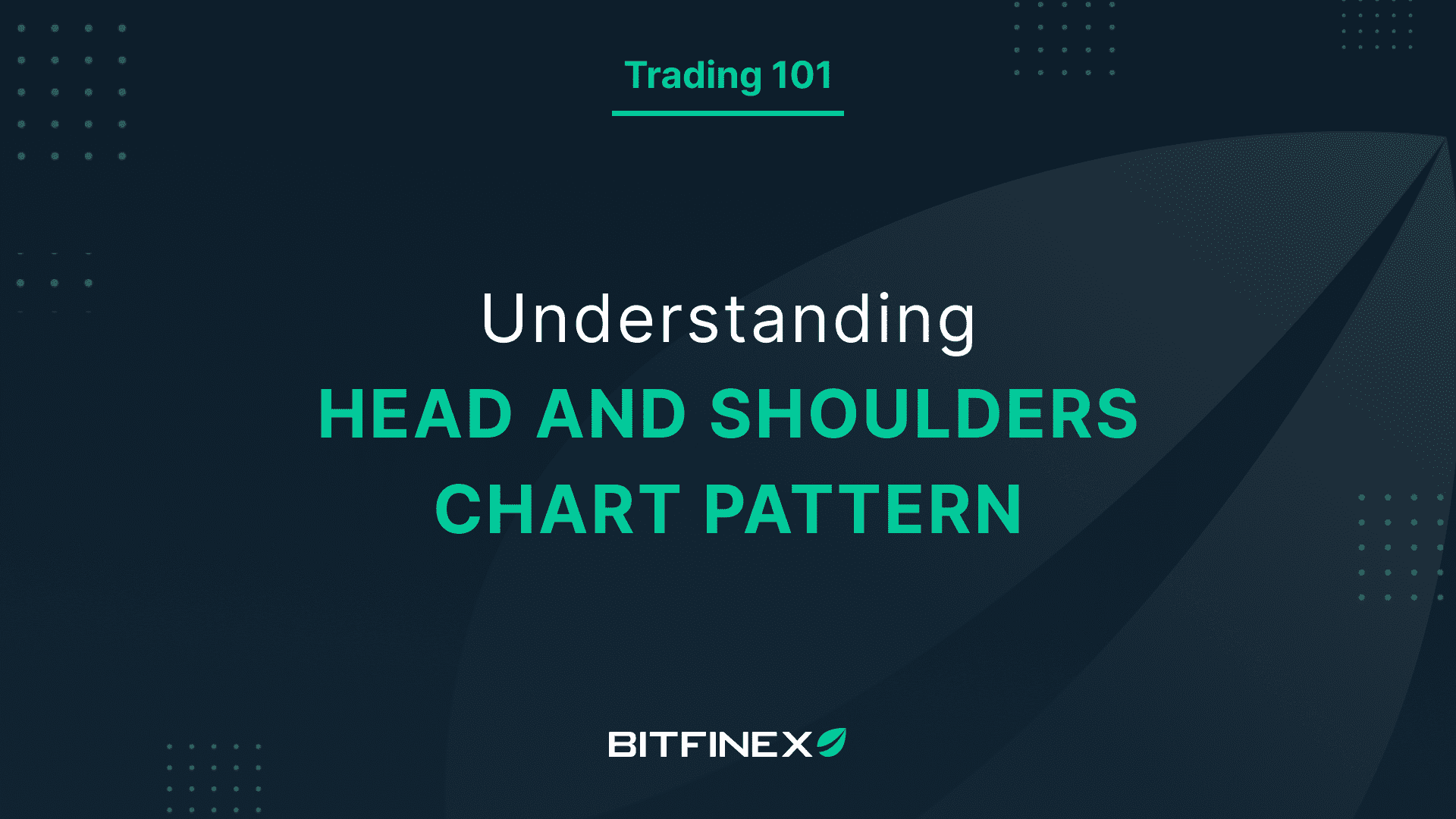 Trading 101

Understanding
HEAD AND SHOULDERS CHART PATTERN

BITFINEX